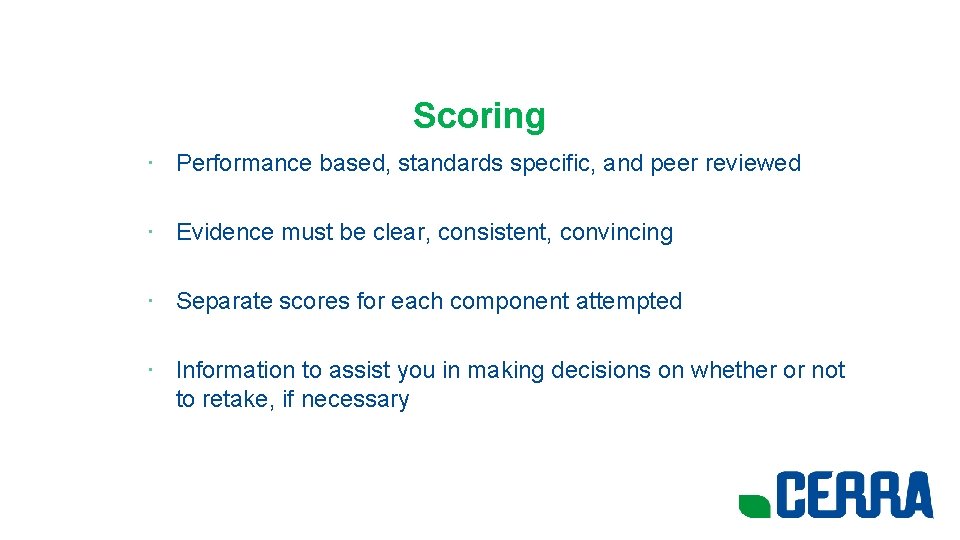 Scoring

· Performance based, standards specific, and peer reviewed

· Evidence must be clear, consistent, convincing

· Separate scores for each component attempted

· Information to assist you in making decisions on whether or not to retake, if necessary

CERRA